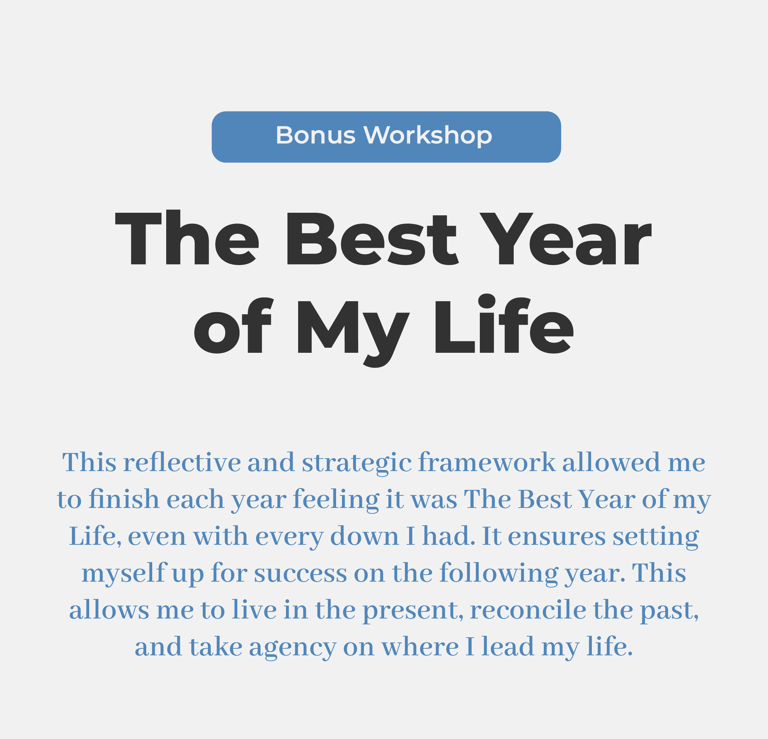 Bonus Workshop

The Best Year of My Life

This reflective and strategic framework allowed me to finish each year feeling it was The Best Year of my Life, even with every down I had. It ensures setting myself up for success on the following year. This allows me to live in the present, reconcile the past, and take agency on where I lead my life.